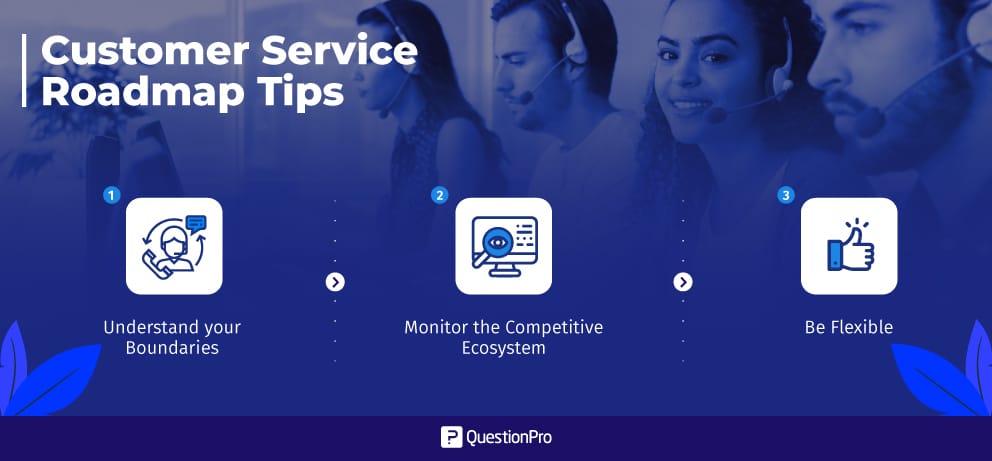 Customer Service Roadmap Tips

1
Understand your Boundaries

2
Monitor the Competitive Ecosystem

3
Be Flexible

QuestionPro